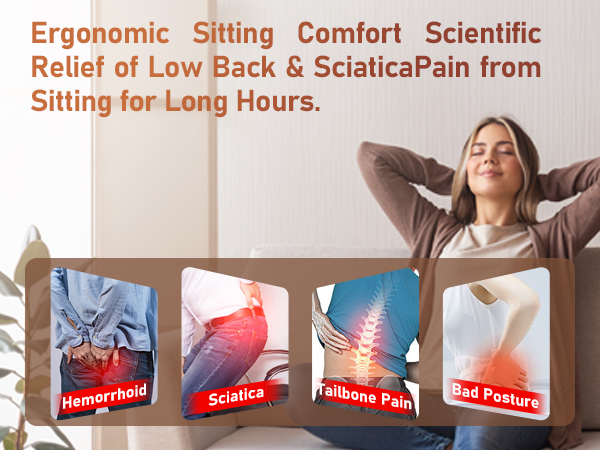 Ergonomic Sitting Comfort Scientific Relief of Low Back & SciaticaPain from Sitting for Long Hours.

Hemorrhoid

Sciatica

Tailbone Pain

Bad Posture